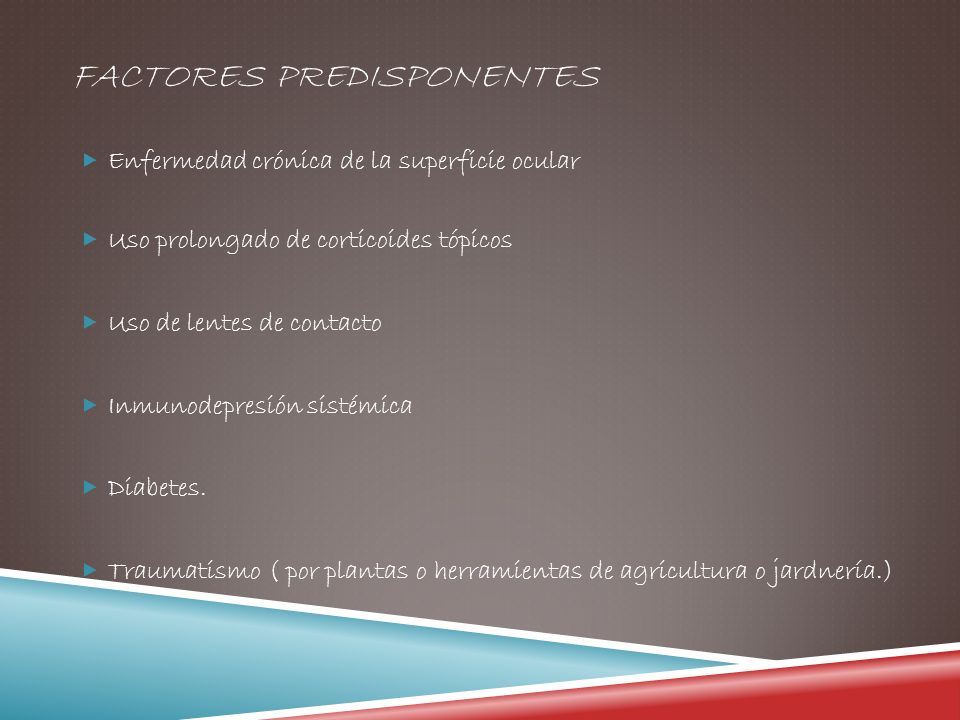 FACTORES PREDISPONENTES

Enfermedad crónica de la superficie ocular

Uso prolongado de corticoides tópicos

Uso de lentes de contacto

Inmunodepresión sistémica

Diabetes.

Traumatismo ( por plantas o herramientas de agricultura o jardnería.)